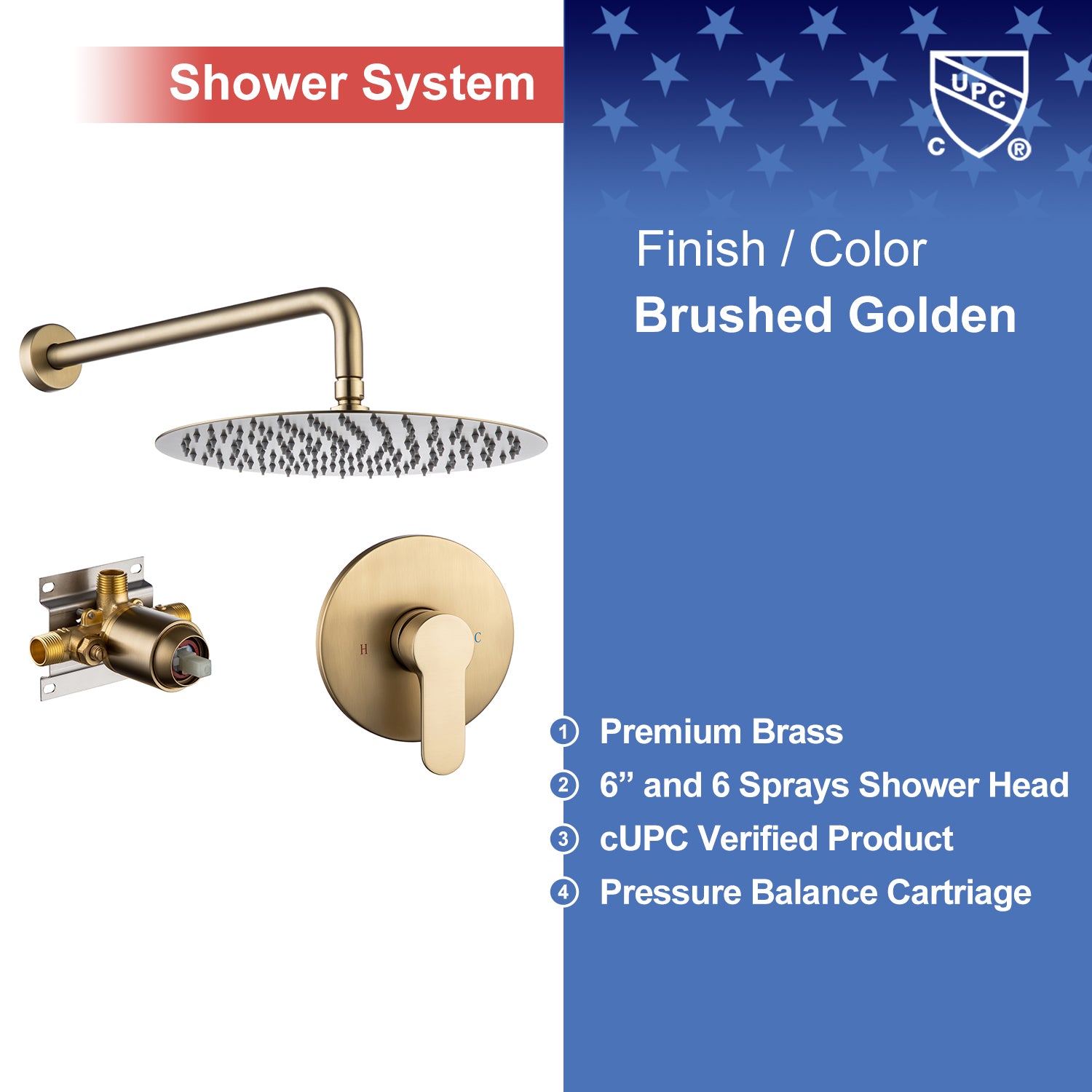 Shower System

UPC
C ®

Finish / Color
Brushed Golden

H C

1 Premium Brass
2 6” and 6 Sprays Shower Head
3 cUPC Verified Product
4 Pressure Balance Cartriage